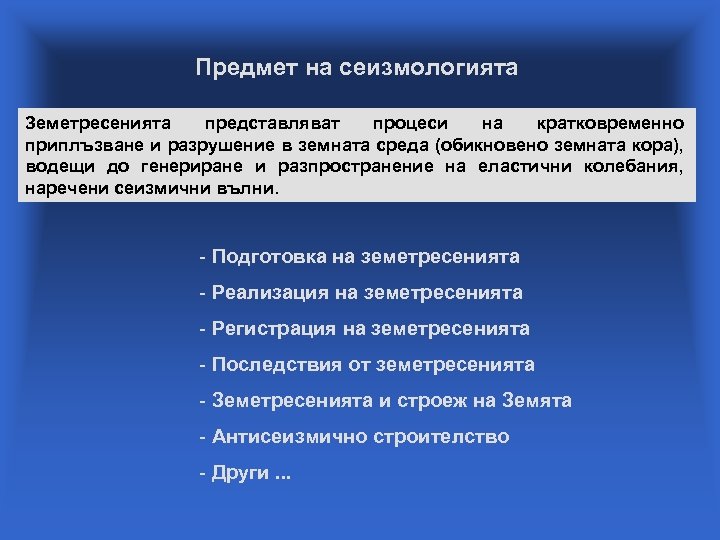 Предмет на сеизмологията

Земетресенията представляват процеси на кратковременно приплъзване и разрушение в земната среда (обикновено земната кора), водещи до генериране и разпространение на еластични колебания, наречени сеизмични вълни.

- Подготовка на земетресенията
- Реализация на земетресенията
- Регистрация на земетресенията
- Последствия от земетресенията
- Земетресенията и строеж на Земята
- Антисеизмично строителство
- Други ...